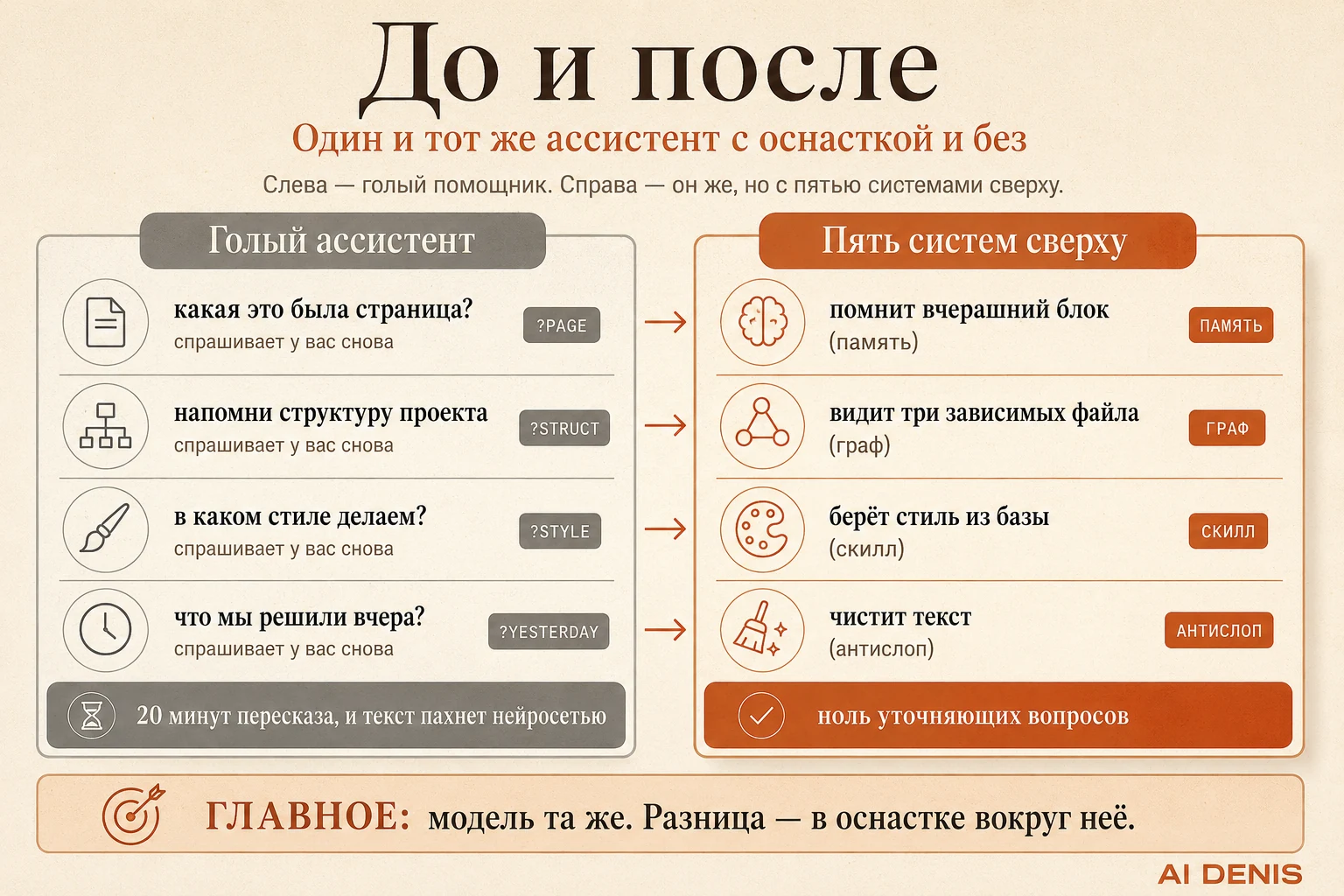 До и после

Один и тот же ассистент с оснасткой и без

Слева — голый помощник. Справа — он же, но с пятью системами сверху.

Голый ассистент

какая это была страница?
спрашивает у вас снова
?PAGE

напомни структуру проекта
спрашивает у вас снова
?STRUCT

в каком стиле делаем?
спрашивает у вас снова
?STYLE

что мы решили вчера?
спрашивает у вас снова
?YESTERDAY

20 минут пересказа, и текст пахнет нейросетью

Пять систем сверху

помнит вчерашний блок
(память)
ПАМЯТЬ

видит три зависимых файла
(граф)
ГРАФ

берёт стиль из базы
(скилл)
СКИЛЛ

чистит текст
(антислоп)
АНТИСЛОП

ноль уточняющих вопросов

ГЛАВНОЕ: модель та же. Разница — в оснастке вокруг неё.

AI DENIS